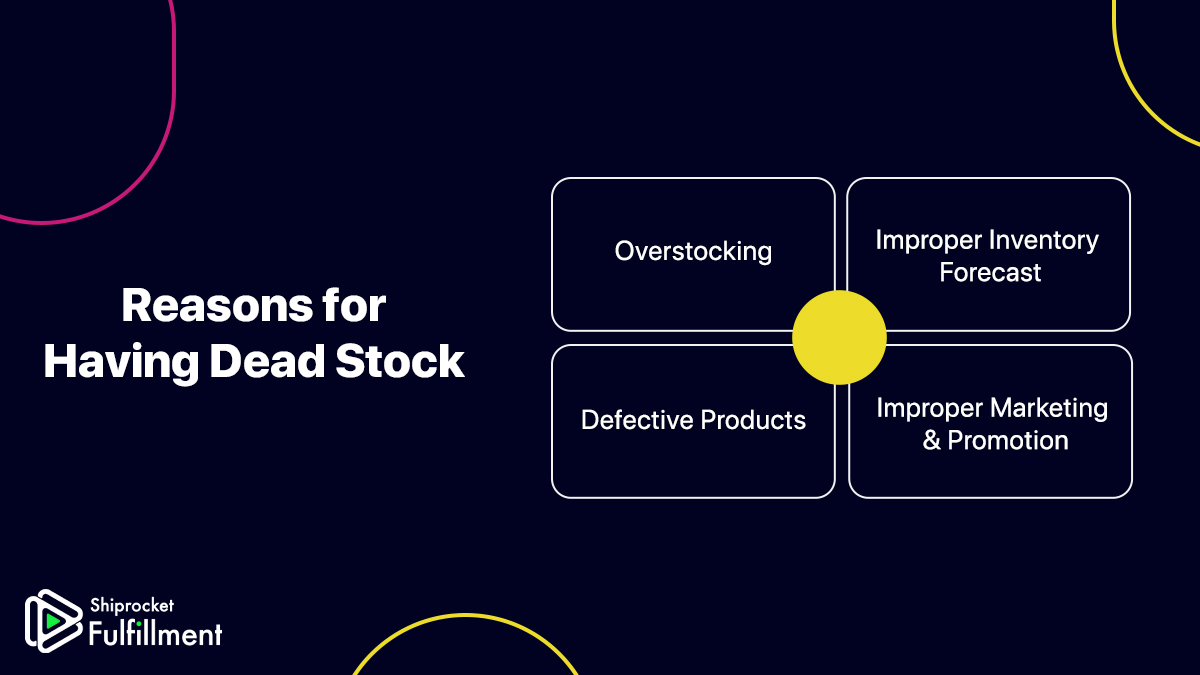 Reasons for Having Dead Stock

Overstocking

Improper Inventory Forecast

Defective Products

Improper Marketing & Promotion

Shiprocket Fulfillment